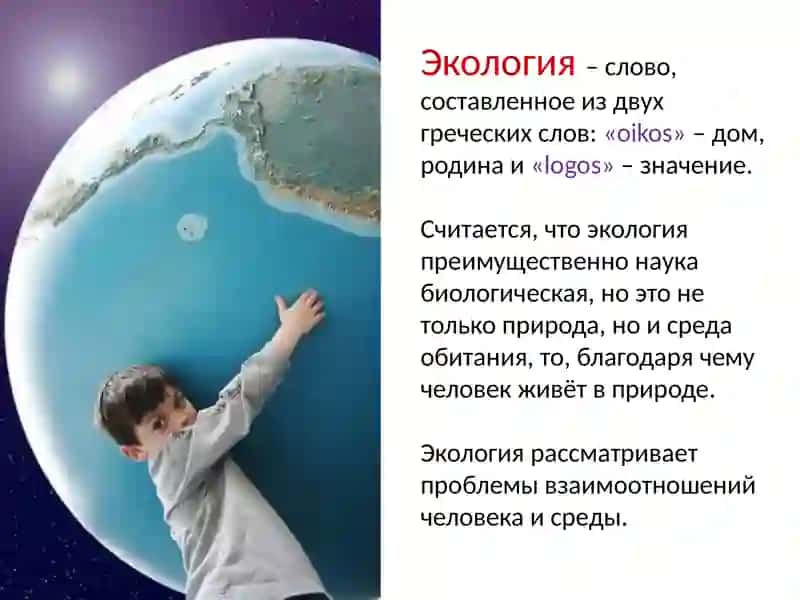 Экология – слово, составленное из двух греческих слов: «oikos» – дом, родина и «logos» – значение.

Считается, что экология преимущественно наука биологическая, но это не только природа, но и среда обитания, то, благодаря чему человек живёт в природе.

Экология рассматривает проблемы взаимоотношений человека и среды.